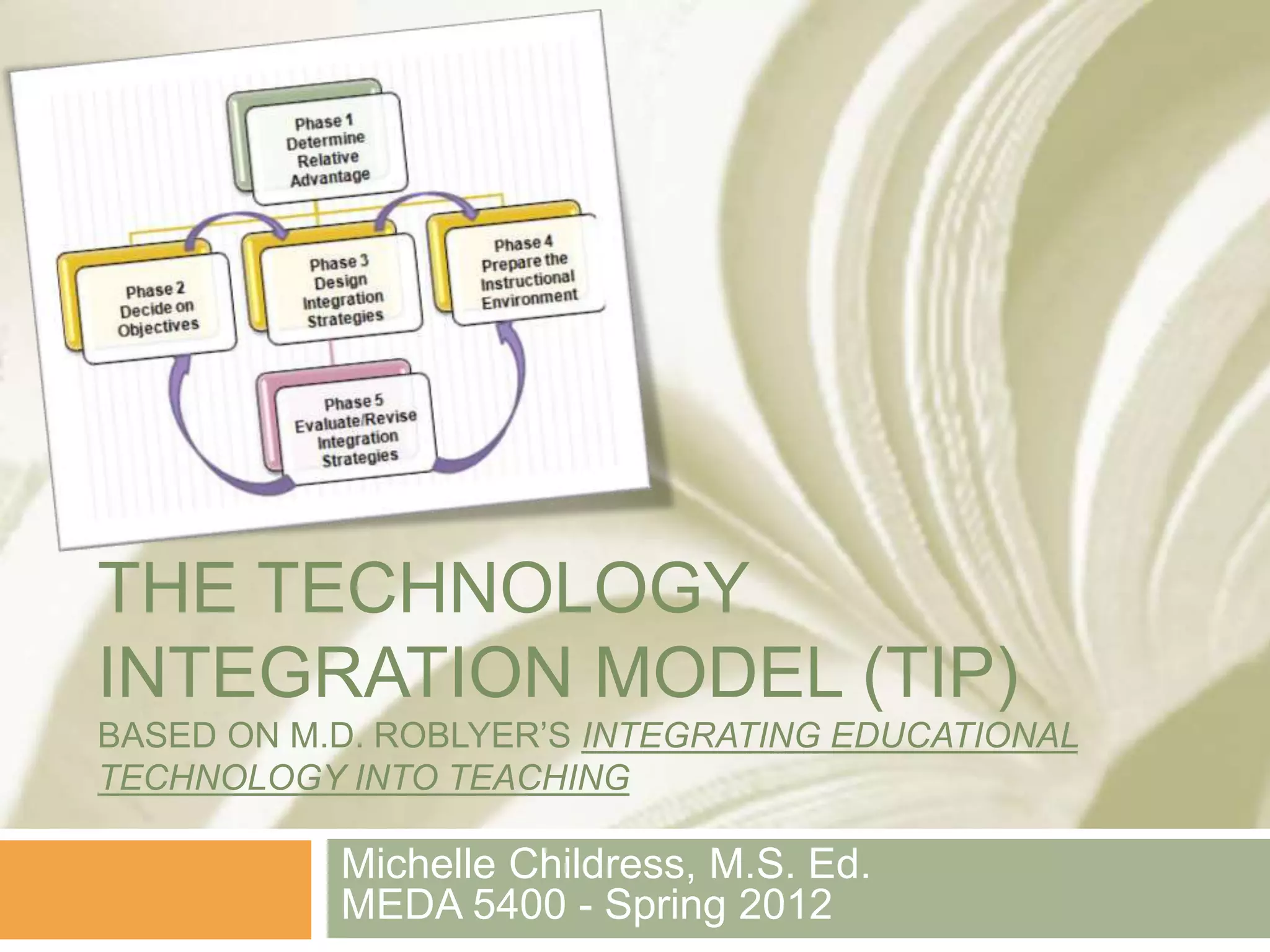 Phase 1
Determine
Relative
Advantage

Phase 2
Decide on
Objectives

Phase 3
Design
Integration
Strategies

Phase 4
Prepare the
Instructional
Environment

Phase 5
Evaluate/Revise
Integration
Strategies

THE TECHNOLOGY INTEGRATION MODEL (TIP)
BASED ON M.D. ROBLYER'S INTEGRATING EDUCATIONAL TECHNOLOGY INTO TEACHING

Michelle Childress, M.S. Ed.
MEDA 5400 - Spring 2012